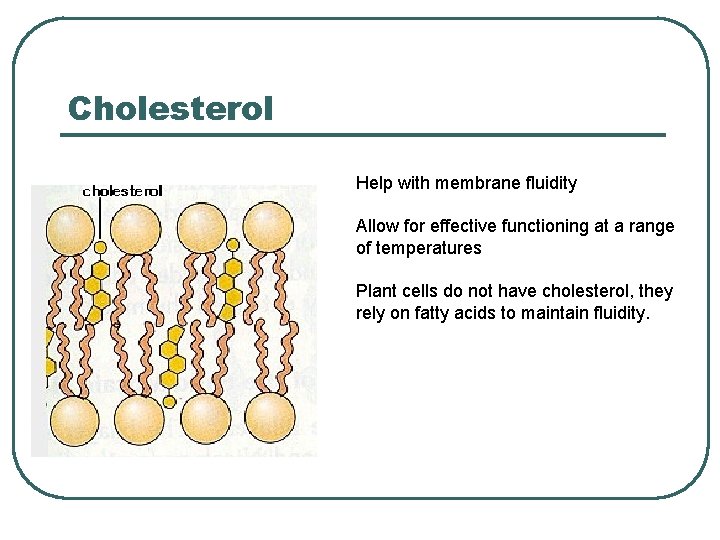 Cholesterol

cholesterol

Help with membrane fluidity

Allow for effective functioning at a range of temperatures

Plant cells do not have cholesterol, they rely on fatty acids to maintain fluidity.